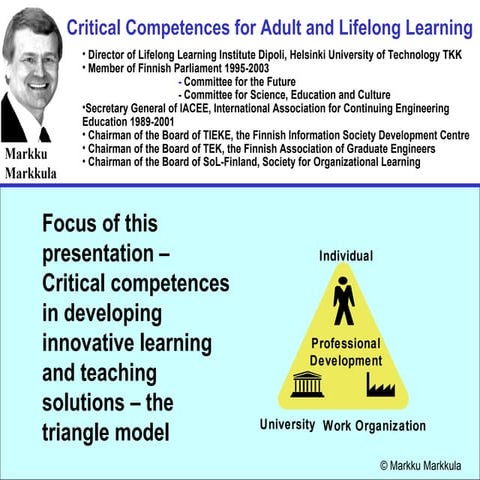 Critical Competences for Adult and Lifelong Learning

Markku Markkula

• Director of Lifelong Learning Institute Dipoli, Helsinki University of Technology TKK
• Member of Finnish Parliament 1995-2003
- Committee for the Future
- Committee for Science, Education and Culture
•Secretary General of IACEE, International Association for Continuing Engineering Education 1989-2001
• Chairman of the Board of TIEKE, the Finnish Information Society Development Centre
• Chairman of the Board of TEK, the Finnish Association of Graduate Engineers
• Chairman of the Board of SoL-Finland, Society for Organizational Learning

Focus of this presentation – Critical competences in developing innovative learning and teaching solutions – the triangle model

Individual

Professional Development

University

Work Organization

© Markku Markkula